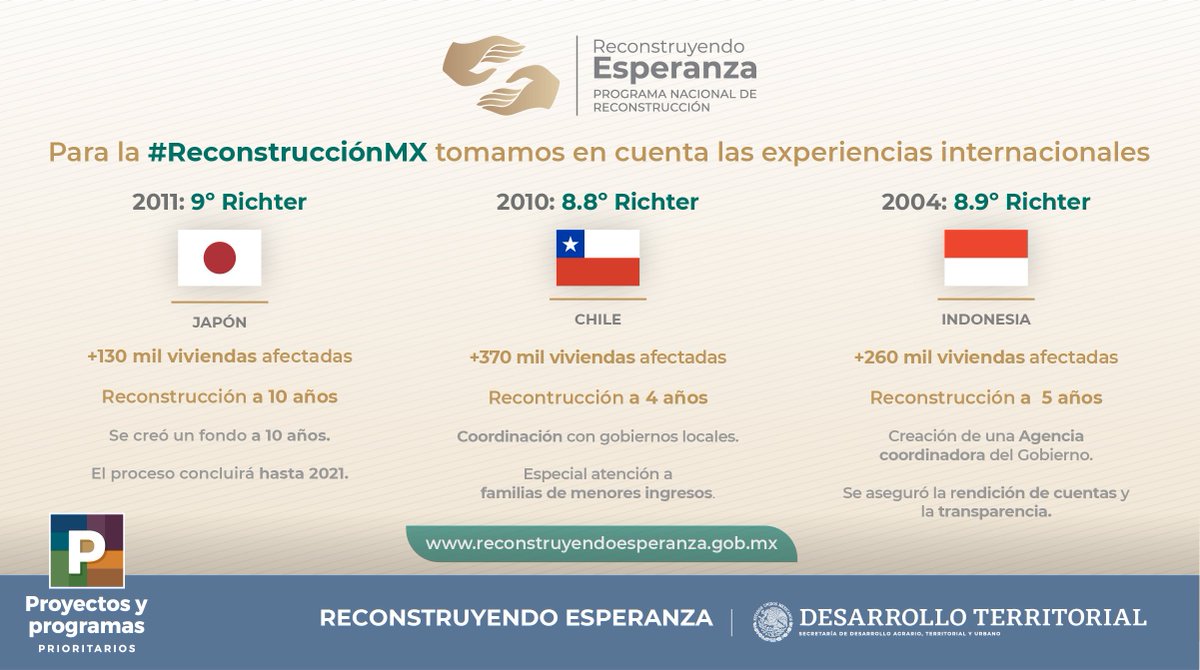 Reconstruyendo
Esperanza
PROGRAMA NACIONAL DE RECONSTRUCCIÓN

Para la #ReconstrucciónMX tomamos en cuenta las experiencias internacionales

2011: 9° Richter

JAPÓN

+130 mil viviendas afectadas

Reconstrucción a 10 años

Se creó un fondo a 10 años.

El proceso concluirá hasta 2021.

2010: 8.8° Richter

CHILE

+370 mil viviendas afectadas

Recontrucción a 4 años

Coordinación con gobiernos locales.

Especial atención a familias de menores ingresos.

2004: 8.9° Richter

INDONESIA

+260 mil viviendas afectadas

Reconstrucción a 5 años

Creación de una Agencia coordinadora del Gobierno.

Se aseguró la rendición de cuentas y la transparencia.

www.reconstruyendoesperanza.gob.mx

P
Proyectos y programas
PRIORITARIOS

RECONSTRUYENDO ESPERANZA

DESARROLLO TERRITORIAL
SECRETARÍA DE DESARROLLO AGRARIO, TERRITORIAL Y URBANO